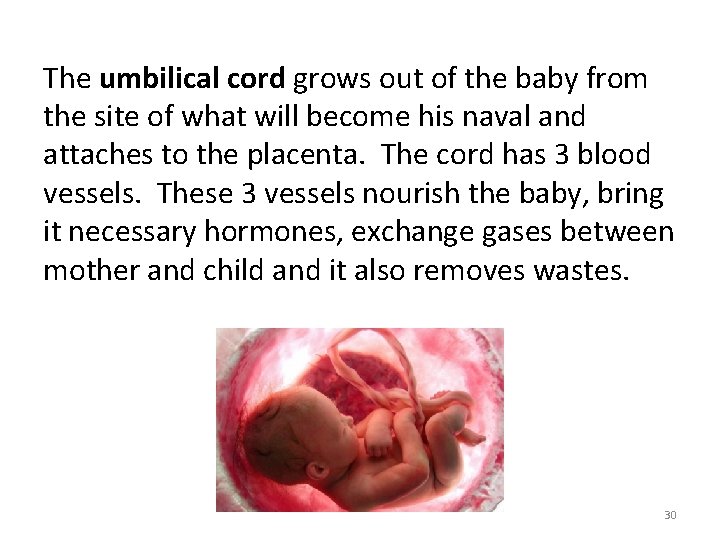 The umbilical cord grows out of the baby from the site of what will become his naval and attaches to the placenta. The cord has 3 blood vessels. These 3 vessels nourish the baby, bring it necessary hormones, exchange gases between mother and child and it also removes wastes.

30